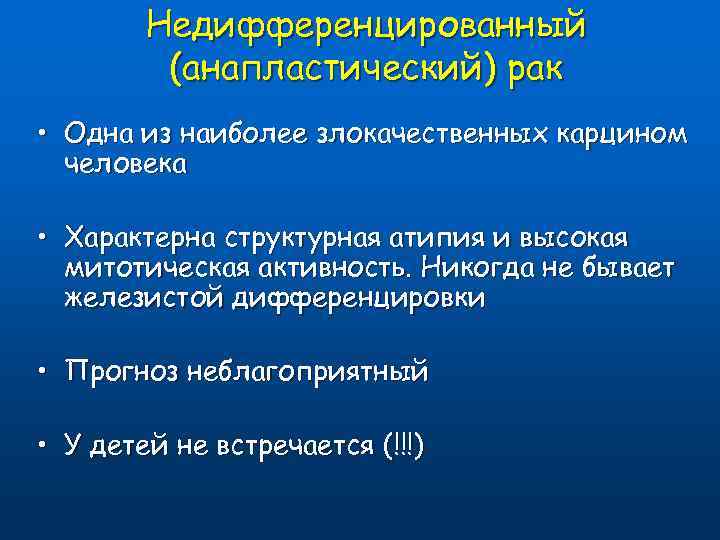 Недифференцированный (анапластический) рак

• Одна из наиболее злокачественных карцином человека

• Характерна структурная атипия и высокая митотическая активность. Никогда не бывает железистой дифференцировки

• Прогноз неблагоприятный

• У детей не встречается (!!!)